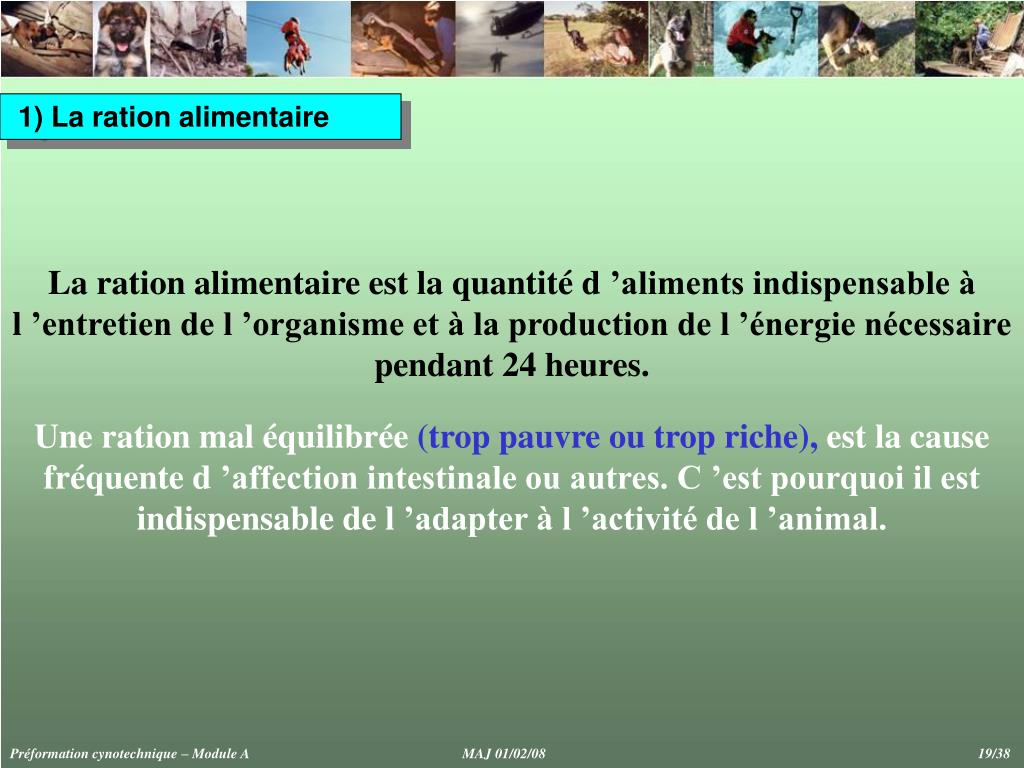 1) La ration alimentaire

La ration alimentaire est la quantité d ’aliments indispensable à l ’entretien de l ’organisme et à la production de l ’énergie nécessaire pendant 24 heures.

Une ration mal équilibrée (trop pauvre ou trop riche), est la cause fréquente d ’affection intestinale ou autres. C ’est pourquoi il est indispensable de l ’adapter à l ’activité de l ’animal.

Préformation cynotechnique – Module A

MAJ 01/02/08

19/38